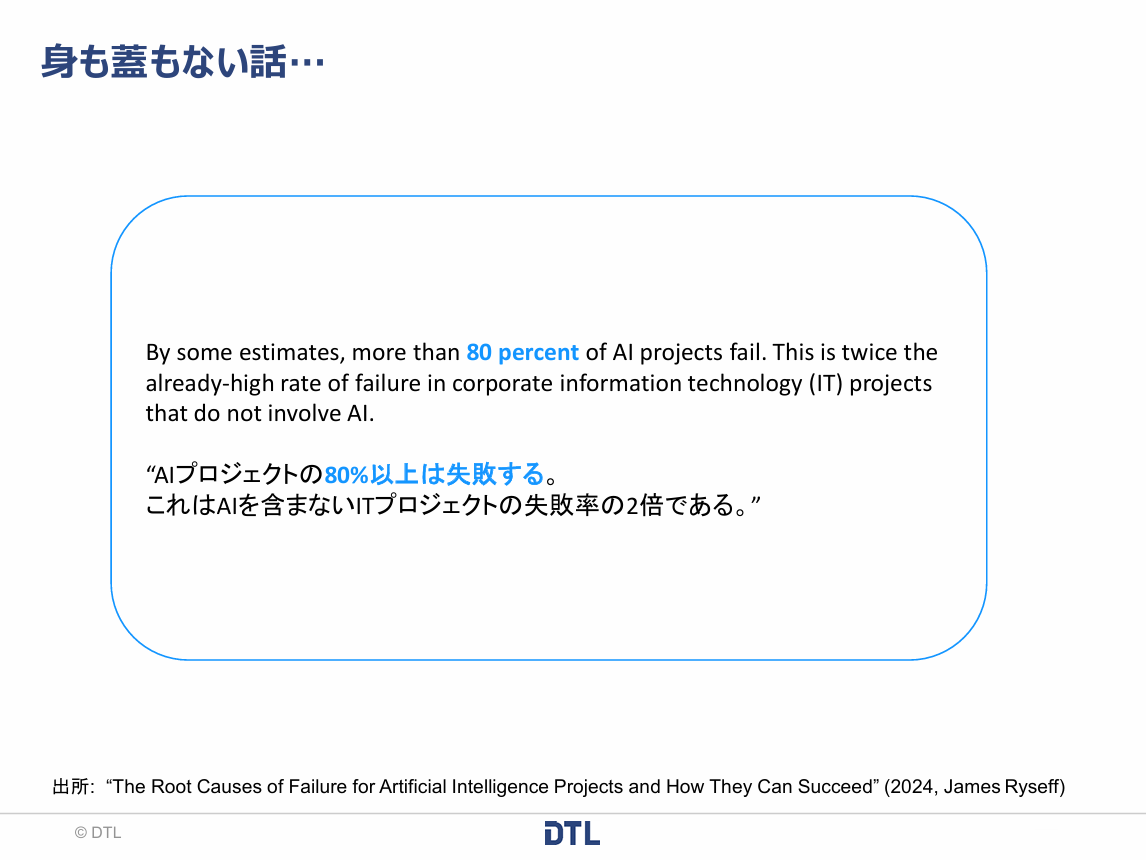 身も蓋もない話…

By some estimates, more than 80 percent of AI projects fail. This is twice the already-high rate of failure in corporate information technology (IT) projects that do not involve AI.

“AIプロジェクトの80%以上は失敗する。
これはAIを含まないITプロジェクトの失敗率の2倍である。”

出所: “The Root Causes of Failure for Artificial Intelligence Projects and How They Can Succeed” (2024, James Ryseff)

© DTL

DTL